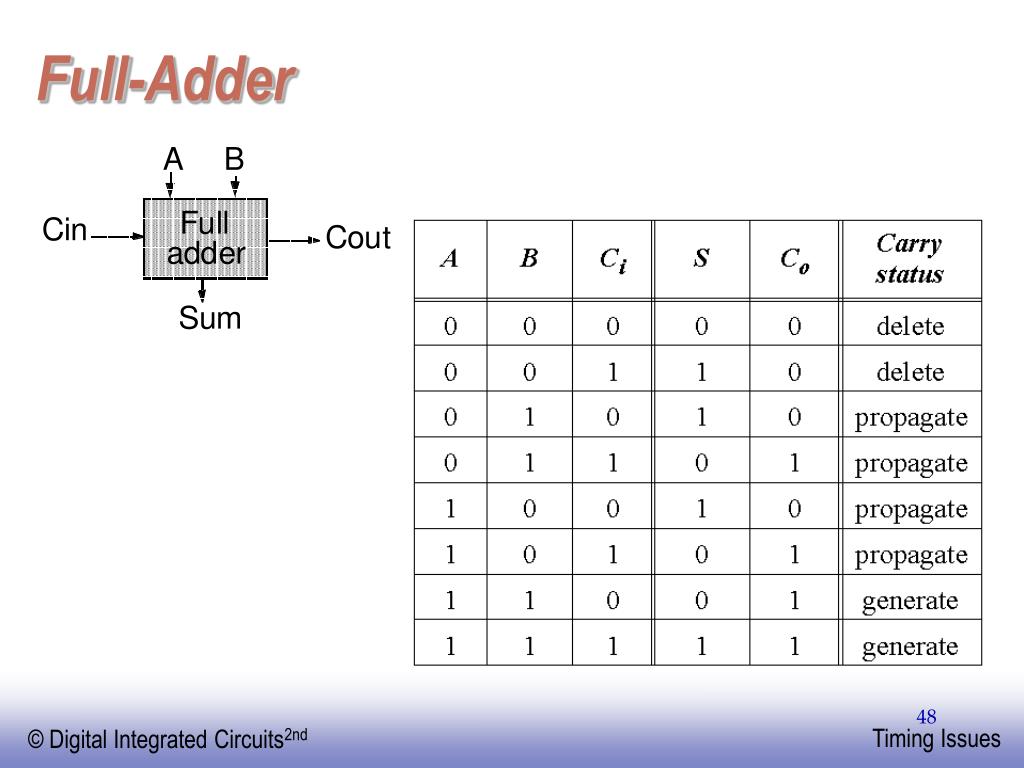 Full-Adder

A B

Cin Full adder Cout

Sum

| $A$ | $B$ | $C_i$ | $S$ | $C_o$ | Carry status |
|---|---|---|---|---|---|
| 0 | 0 | 0 | 0 | 0 | delete |
| 0 | 0 | 1 | 1 | 0 | delete |
| 0 | 1 | 0 | 1 | 0 | propagate |
| 0 | 1 | 1 | 0 | 1 | propagate |
| 1 | 0 | 0 | 1 | 0 | propagate |
| 1 | 0 | 1 | 0 | 1 | propagate |
| 1 | 1 | 0 | 0 | 1 | generate |
| 1 | 1 | 1 | 1 | 1 | generate |

48

© Digital Integrated Circuits$^{2nd}$

Timing Issues